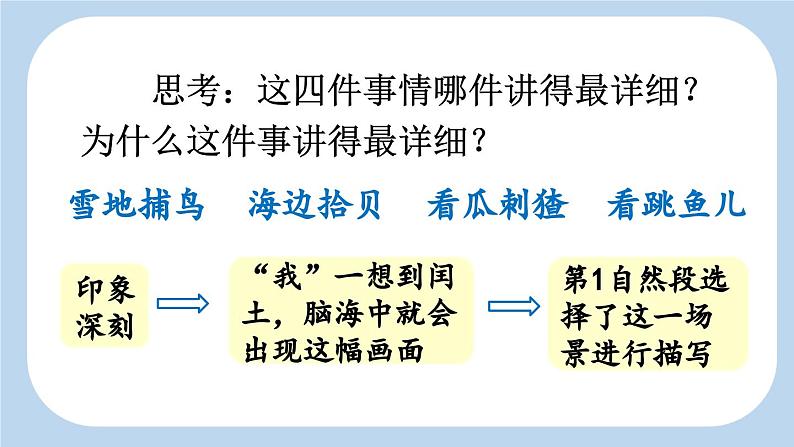 思考：这四件事情哪件讲得最详细？为什么这件事讲得最详细？

雪地捕鸟　海边拾贝　看瓜刺猹　看跳鱼儿

印象深刻

“我”一想到闰土，脑海中就会出现这幅画面

第1自然段选择了这一场景进行描写